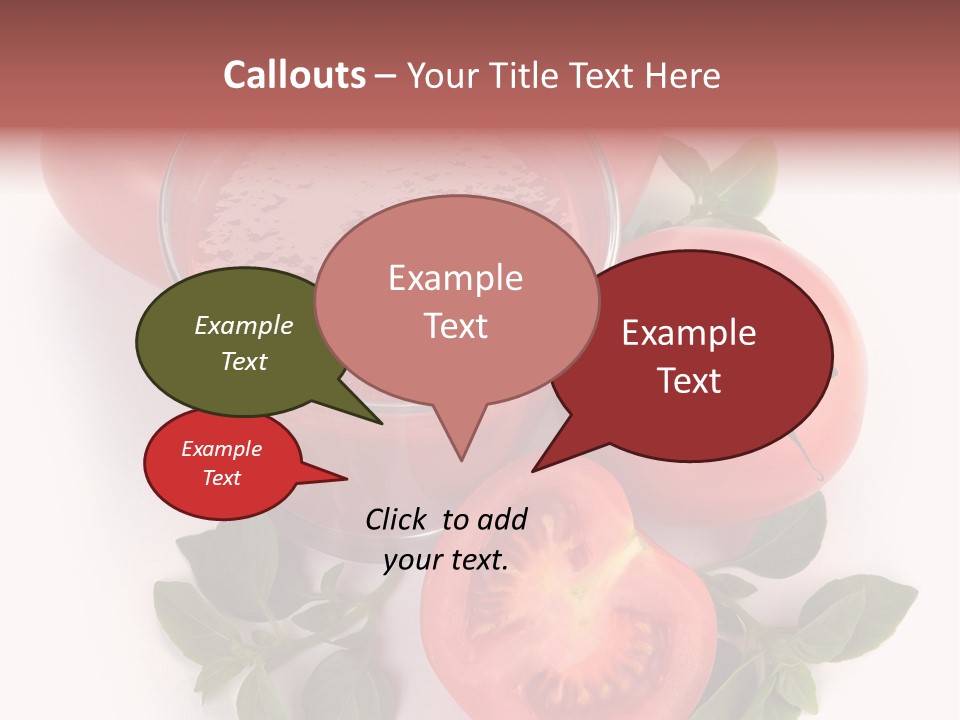 Callouts – Your Title Text Here

Example Text

Example Text

Example Text

Example Text

Click to add your text.